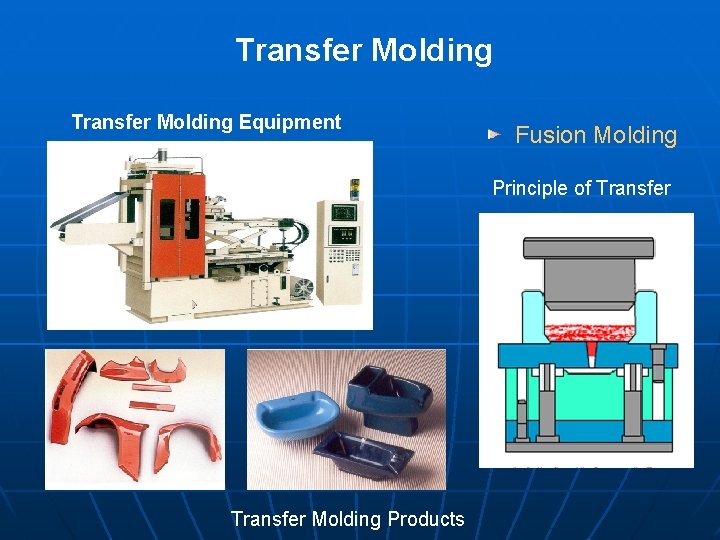 Transfer Molding

Transfer Molding Equipment

Fusion Molding

Principle of Transfer

Transfer Molding Products